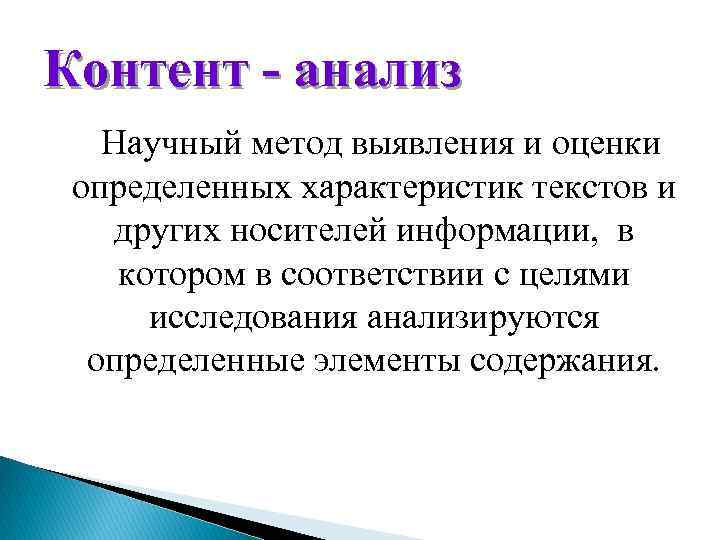 Контент - анализ

Научный метод выявления и оценки определенных характеристик текстов и других носителей информации, в котором в соответствии с целями исследования анализируются определенные элементы содержания.